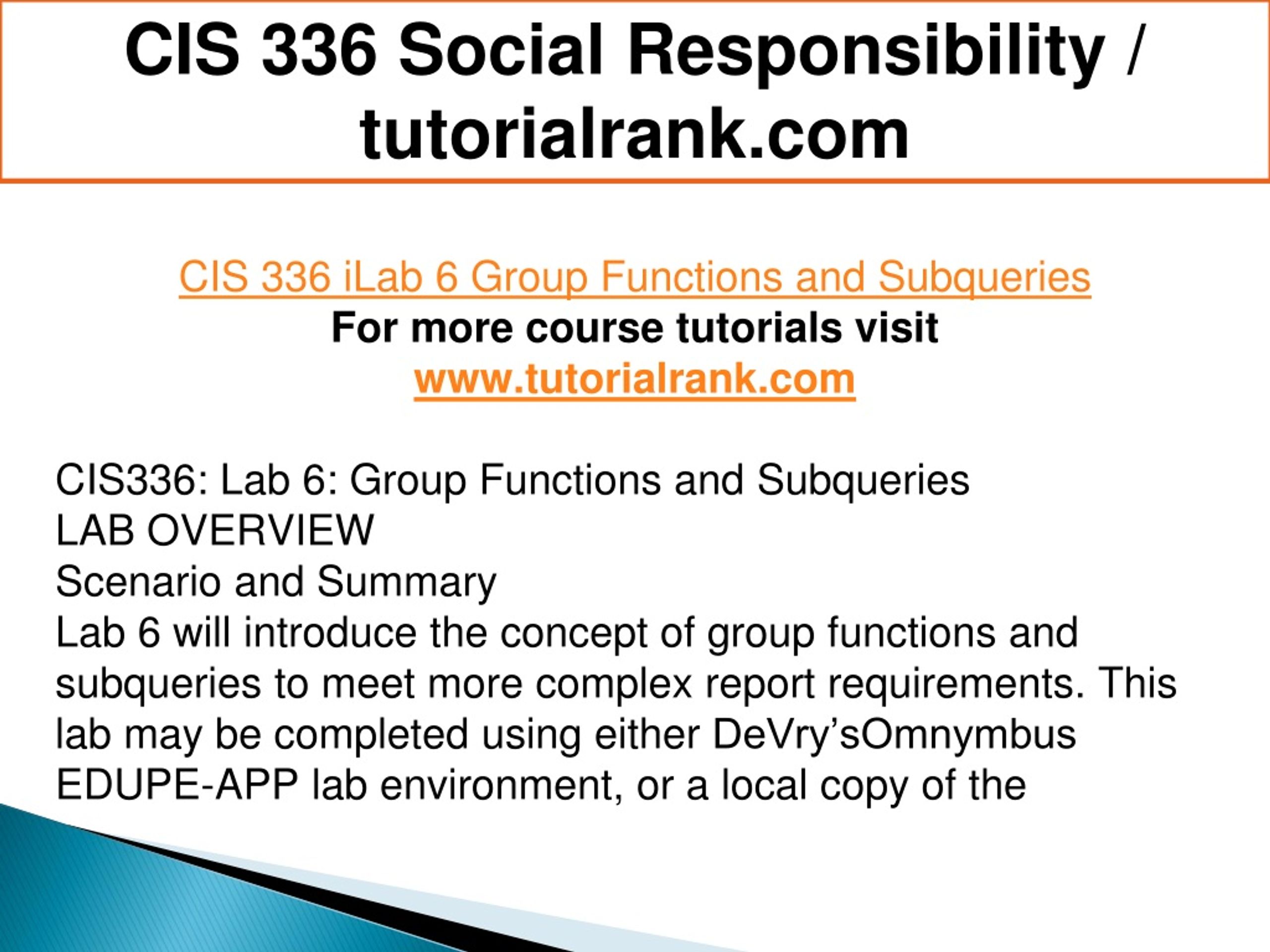 CIS 336 Social Responsibility / tutorialrank.com

CIS 336 iLab 6 Group Functions and Subqueries
For more course tutorials visit
www.tutorialrank.com

CIS336: Lab 6: Group Functions and Subqueries
LAB OVERVIEW
Scenario and Summary
Lab 6 will introduce the concept of group functions and subqueries to meet more complex report requirements. This lab may be completed using either DeVry'sOmnymbus EDUPE-APP lab environment, or a local copy of the